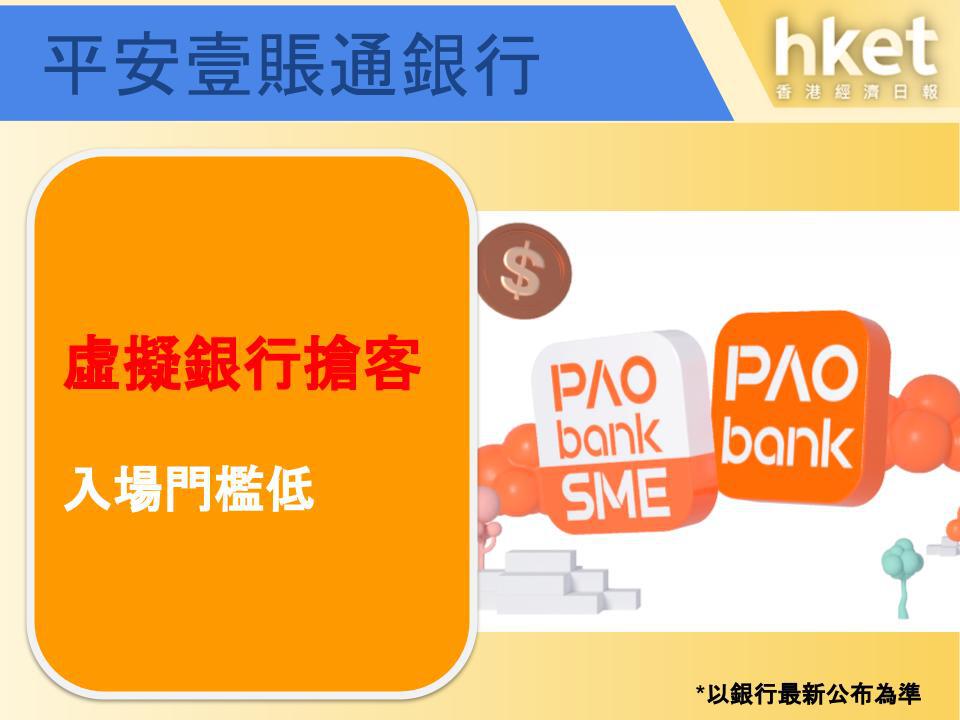 平安壹賬通銀行

hket
香港經濟日報

虛擬銀行搶客

入場門檻低

$

PAO bank SME

PAO bank

*以銀行最新公布為準